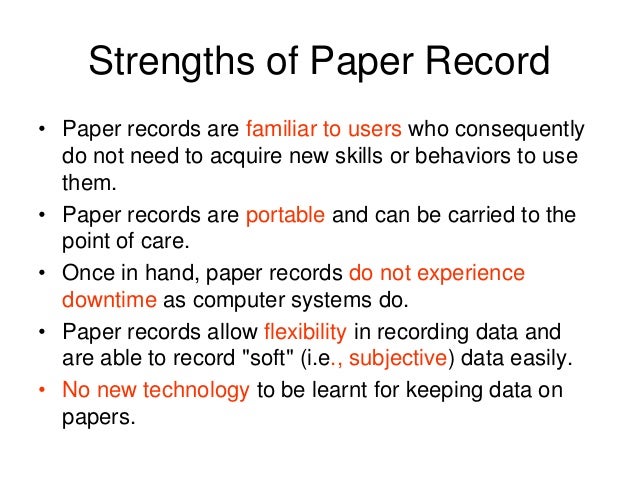 Strengths of Paper Record

• Paper records are familiar to users who consequently do not need to acquire new skills or behaviors to use them.

• Paper records are portable and can be carried to the point of care.

• Once in hand, paper records do not experience downtime as computer systems do.

• Paper records allow flexibility in recording data and are able to record "soft" (i.e., subjective) data easily.

• No new technology to be learnt for keeping data on papers.